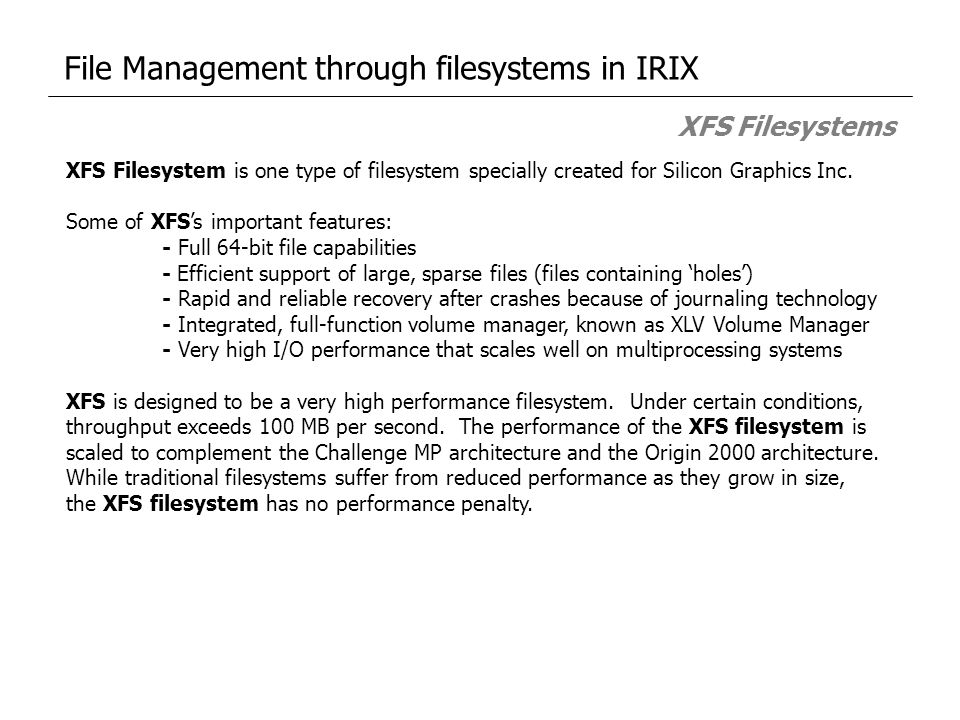 File Management through filesystems in IRIX

XFS Filesystems

XFS Filesystem is one type of filesystem specially created for Silicon Graphics Inc.

Some of XFS's important features:
- Full 64-bit file capabilities
- Efficient support of large, sparse files (files containing 'holes')
- Rapid and reliable recovery after crashes because of journaling technology
- Integrated, full-function volume manager, known as XLV Volume Manager
- Very high I/O performance that scales well on multiprocessing systems

XFS is designed to be a very high performance filesystem. Under certain conditions, throughput exceeds 100 MB per second. The performance of the XFS filesystem is scaled to complement the Challenge MP architecture and the Origin 2000 architecture. While traditional filesystems suffer from reduced performance as they grow in size, the XFS filesystem has no performance penalty.